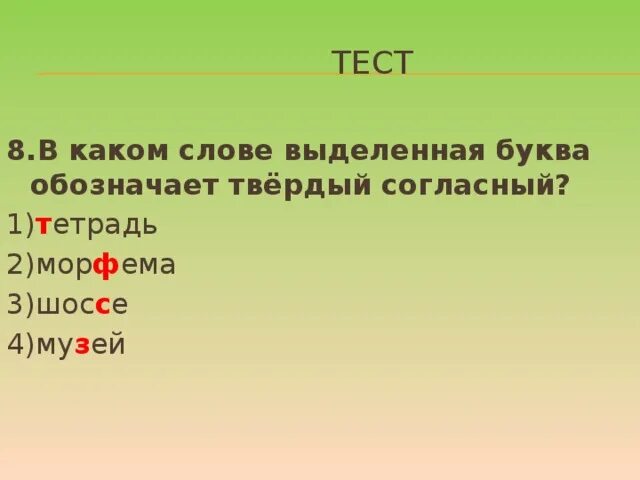 ТЕСТ

8.В каком слове выделенная буква обозначает твёрдый согласный?

1)тетрадь

2)морфема

3)шоссе

4)музей